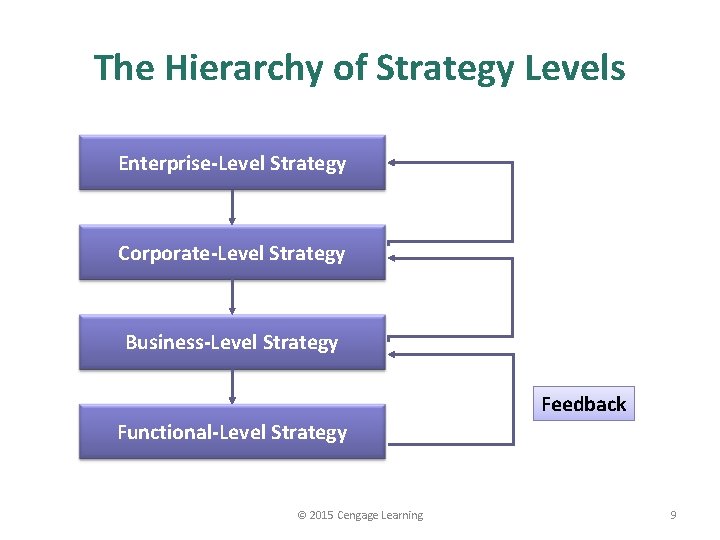 The Hierarchy of Strategy Levels

Enterprise-Level Strategy

Corporate-Level Strategy

Business-Level Strategy

Functional-Level Strategy

Feedback

© 2015 Cengage Learning

9